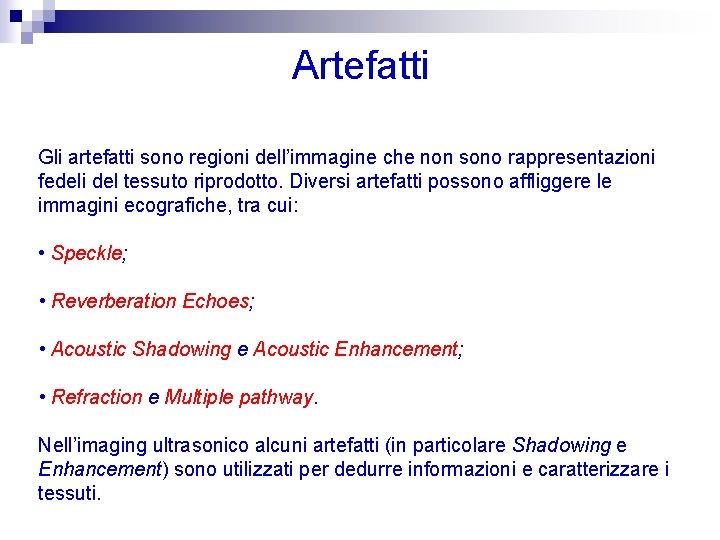 Artefatti

Gli artefatti sono regioni dell'immagine che non sono rappresentazioni fedeli del tessuto riprodotto. Diversi artefatti possono affliggere le immagini ecografiche, tra cui:

• Speckle;

• Reverberation Echoes;

• Acoustic Shadowing e Acoustic Enhancement;

• Refraction e Multiple pathway.

Nell'imaging ultrasonico alcuni artefatti (in particolare Shadowing e Enhancement) sono utilizzati per dedurre informazioni e caratterizzare i tessuti.